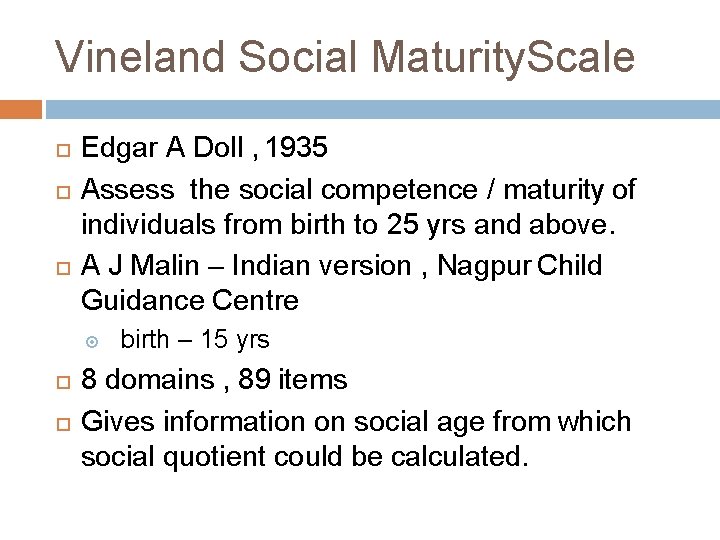 Vineland Social MaturityScale

Edgar A Doll , 1935

Assess the social competence / maturity of individuals from birth to 25 yrs and above.

A J Malin – Indian version , Nagpur Child Guidance Centre

birth – 15 yrs

8 domains , 89 items

Gives information on social age from which social quotient could be calculated.